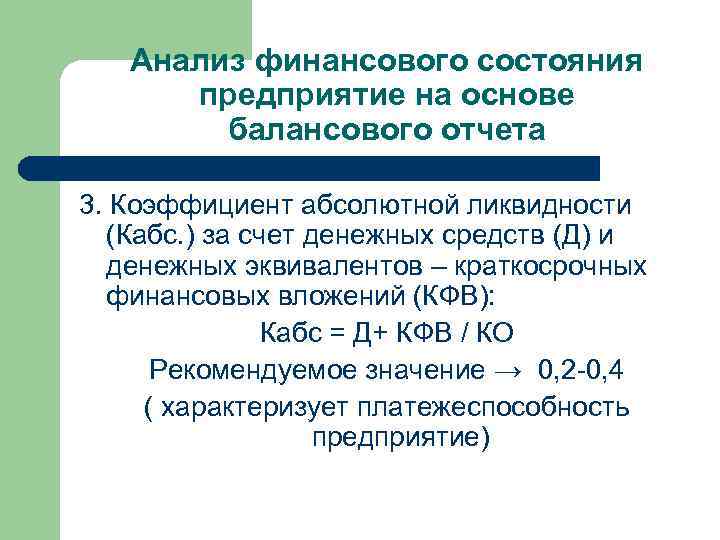 Анализ финансового состояния предприятие на основе балансового отчета

3. Коэффициент абсолютной ликвидности (Кабс.) за счет денежных средств (Д) и денежных эквивалентов – краткосрочных финансовых вложений (КФВ):

Кабс = Д+ КФВ / КО

Рекомендуемое значение → 0,2-0,4

( характеризует платежеспособность предприятие)